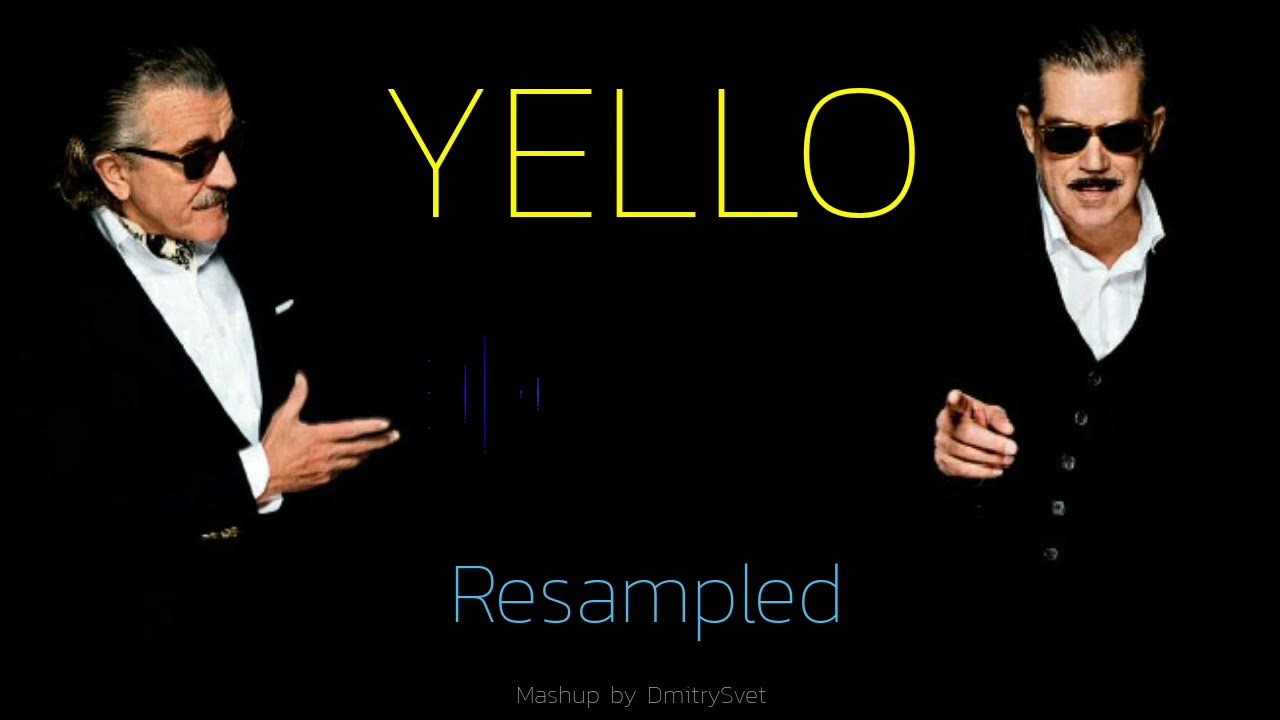 YELLO

Resampled

Mashup by DmitrySvet